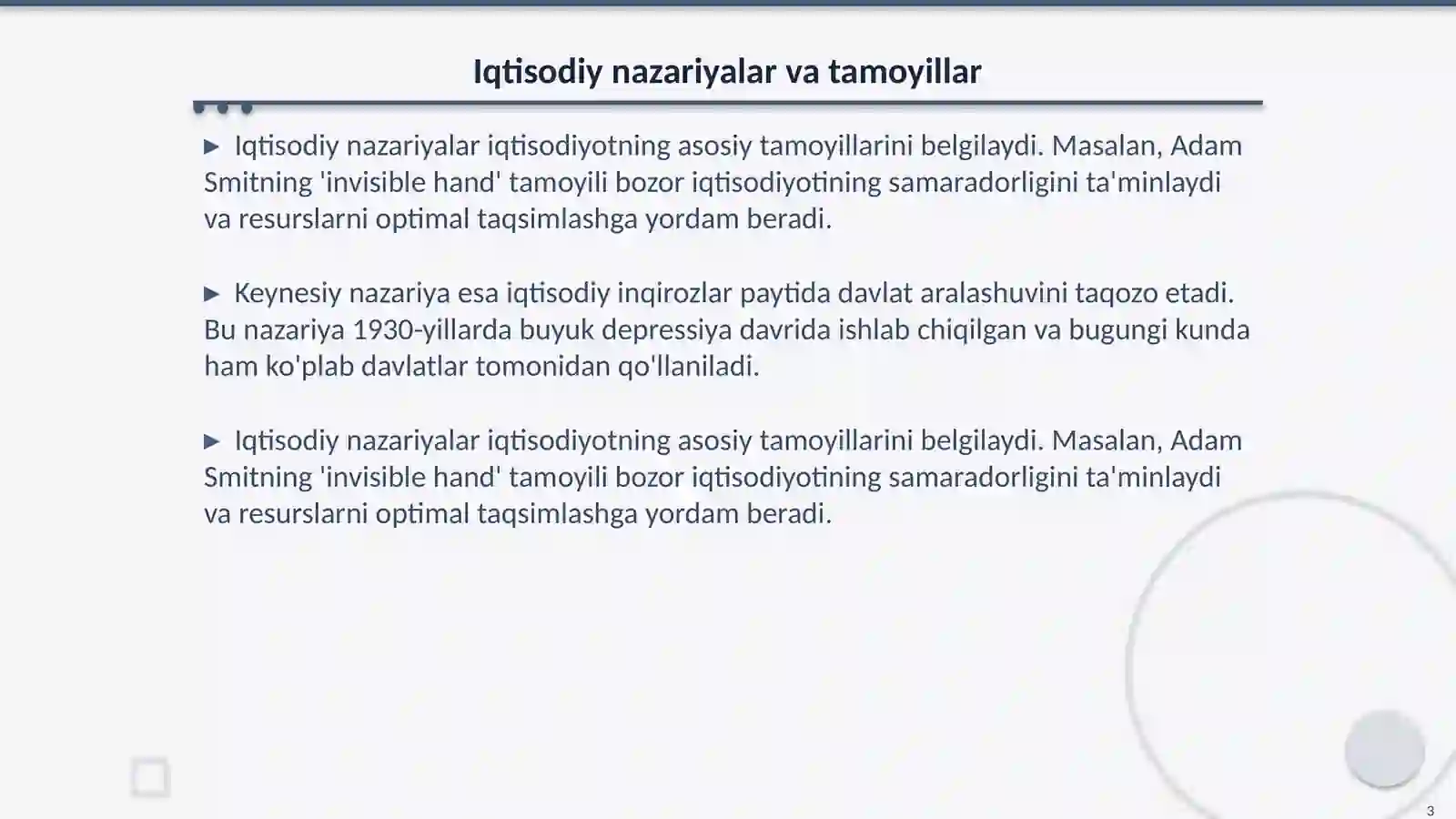 Iqtisodiy nazariyalar va tamoyillar

▶ Iqtisodiy nazariyalar iqtisodiyotning asosiy tamoyillarini belgilaydi. Masalan, Adam Smitning 'invisible hand' tamoyili bozor iqtisodiyotining samaradorligini ta'minlaydi va resurslarni optimal taqsimlashga yordam beradi.

▶ Keynesiy nazariya esa iqtisodiy inqirozlar paytida davlat aralashuvini taqozo etadi. Bu nazariya 1930-yillarda buyuk depressiya davrida ishlab chiqilgan va bugungi kunda ham ko'plab davlatlar tomonidan qo'llaniladi.

▶ Iqtisodiy nazariyalar iqtisodiyotning asosiy tamoyillarini belgilaydi. Masalan, Adam Smitning 'invisible hand' tamoyili bozor iqtisodiyotining samaradorligini ta'minlaydi va resurslarni optimal taqsimlashga yordam beradi.

3